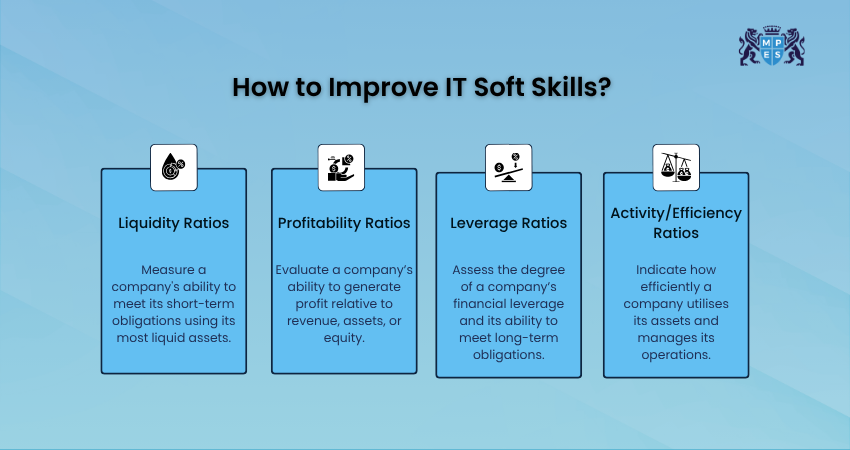 M P E S

How to Improve IT Soft Skills?

Liquidity Ratios

Measure a company's ability to meet its short-term obligations using its most liquid assets.

Profitability Ratios

Evaluate a company's ability to generate profit relative to revenue, assets, or equity.

Leverage Ratios

Assess the degree of a company's financial leverage and its ability to meet long-term obligations.

Activity/Efficiency Ratios

Indicate how efficiently a company utilises its assets and manages its operations.